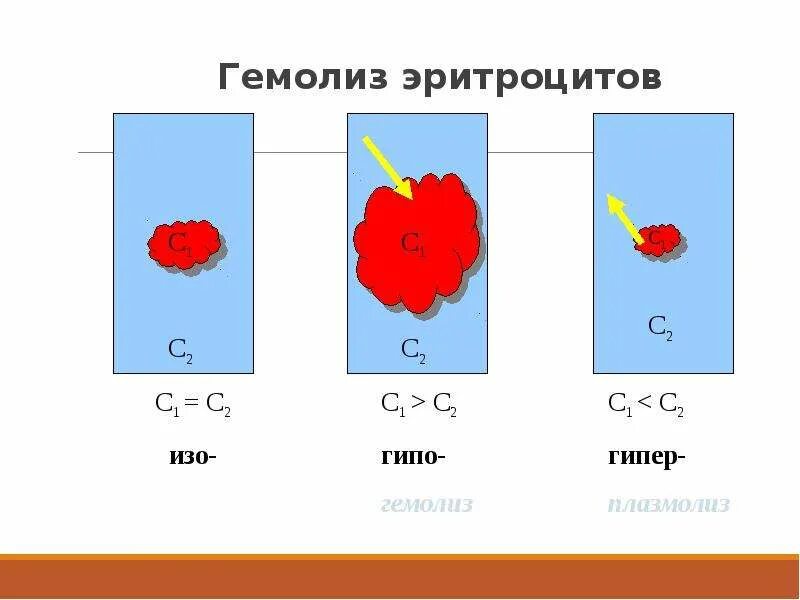 Гемолиз эритроцитов

$C_1$

$C_2$

$C_1 = C_2$

изо-

$C_1$

$C_2$

$C_1 > C_2$

гипо-

гемолиз

$C_1$

$C_2$

$C_1 < C_2$

гипер-

плазмолиз